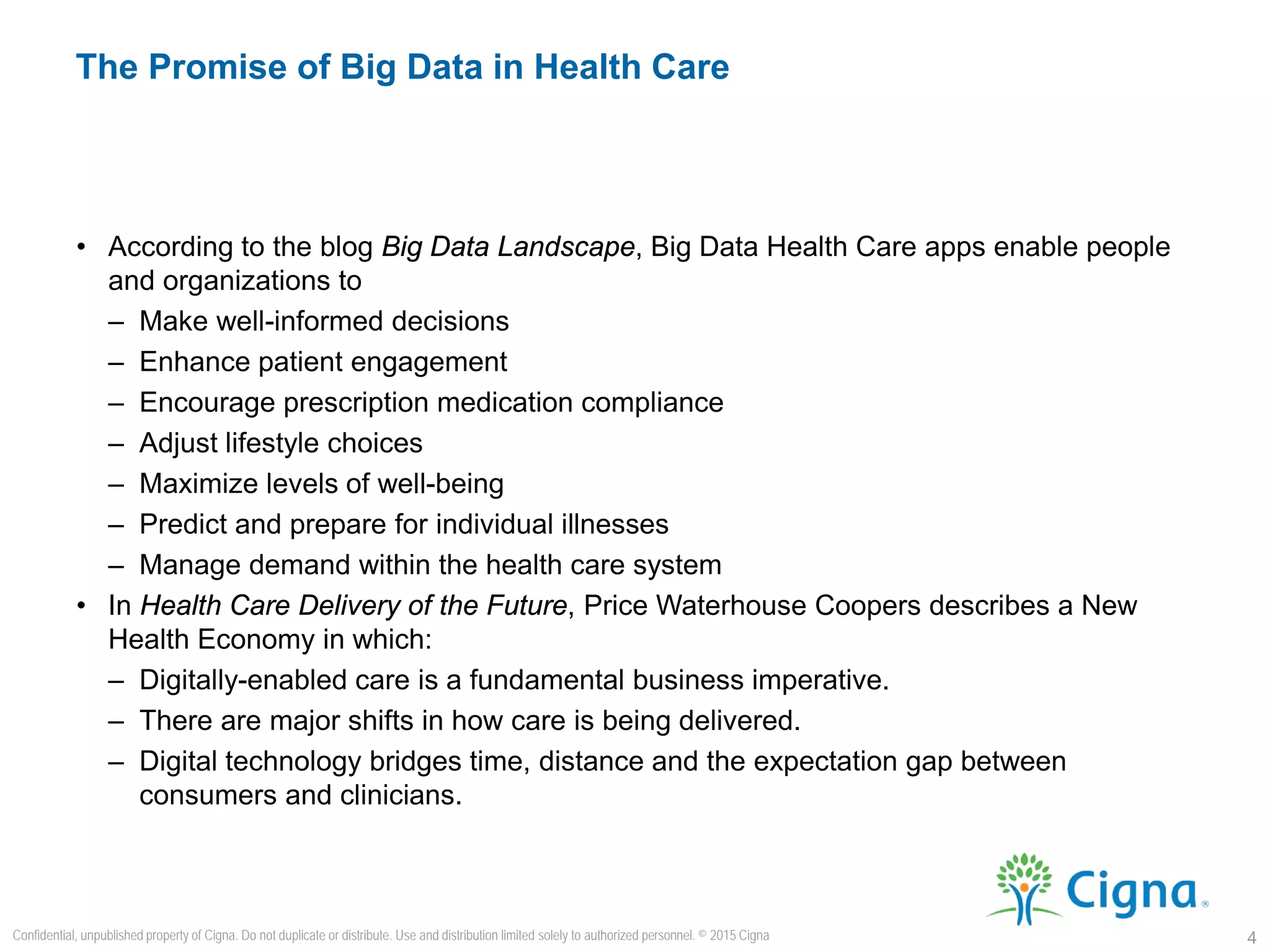 The Promise of Big Data in Health Care

• According to the blog Big Data Landscape, Big Data Health Care apps enable people and organizations to
– Make well-informed decisions
– Enhance patient engagement
– Encourage prescription medication compliance
– Adjust lifestyle choices
– Maximize levels of well-being
– Predict and prepare for individual illnesses
– Manage demand within the health care system
• In Health Care Delivery of the Future, Price Waterhouse Coopers describes a New Health Economy in which:
– Digitally-enabled care is a fundamental business imperative.
– There are major shifts in how care is being delivered.
– Digital technology bridges time, distance and the expectation gap between consumers and clinicians.

Cigna®

Confidential, unpublished property of Cigna. Do not duplicate or distribute. Use and distribution limited solely to authorized personnel. © 2015 Cigna

4